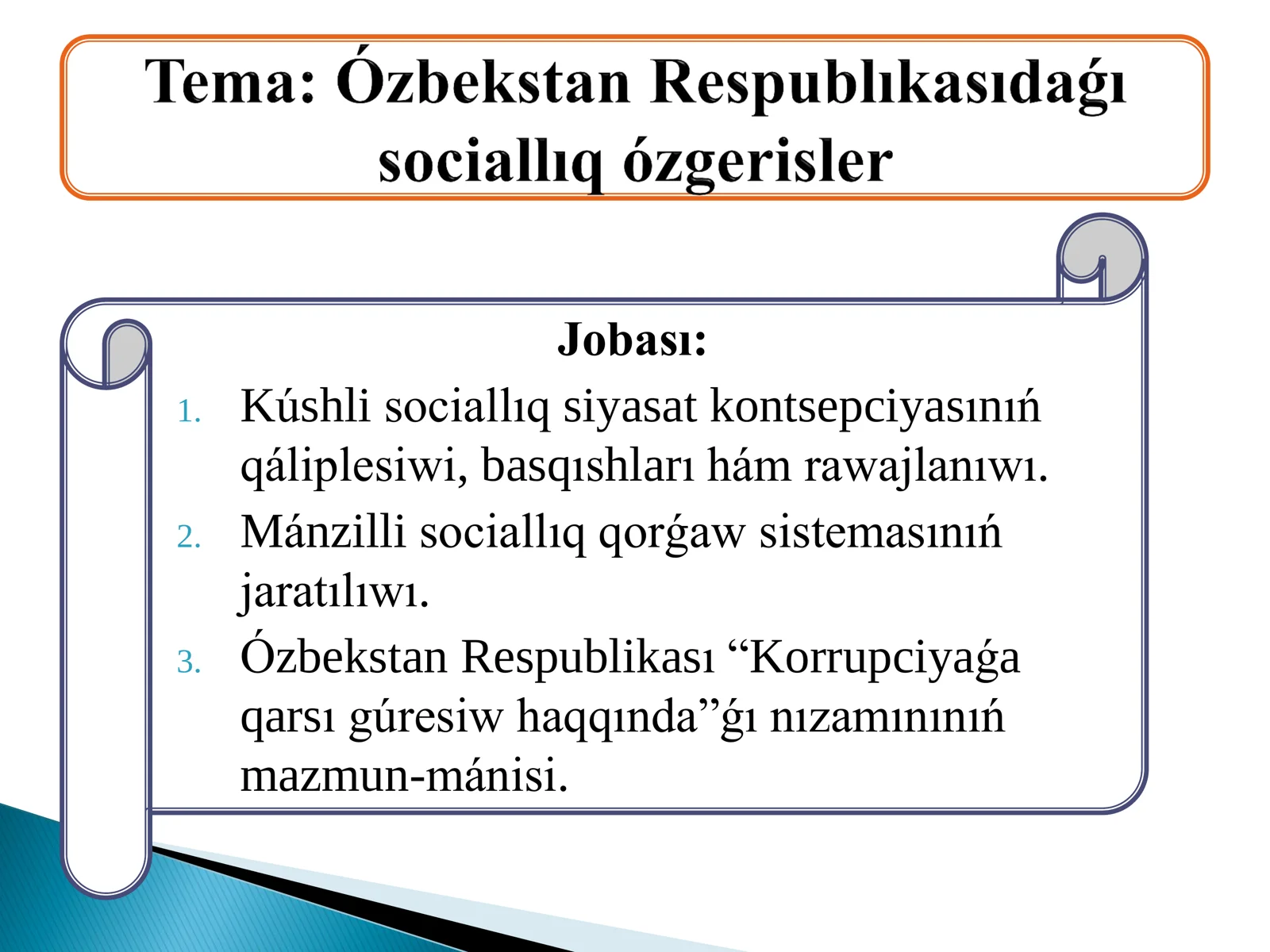 Tema: Ózbekstan Respublıkasıdaǵı sociallıq ózgerisler

Jobası:

1. Kúshli sociallıq siyasat kontsepciyasınıń qáliplesiwi, basqıshları hám rawajlanıwı.
2. Mánzilli sociallıq qorǵaw sistemasınıń jaratılıwı.
3. Ózbekstan Respublikası “Korrupciyaǵa qarsı gúresiw haqqında”ǵı nızamınınıń mazmun-mánisi.